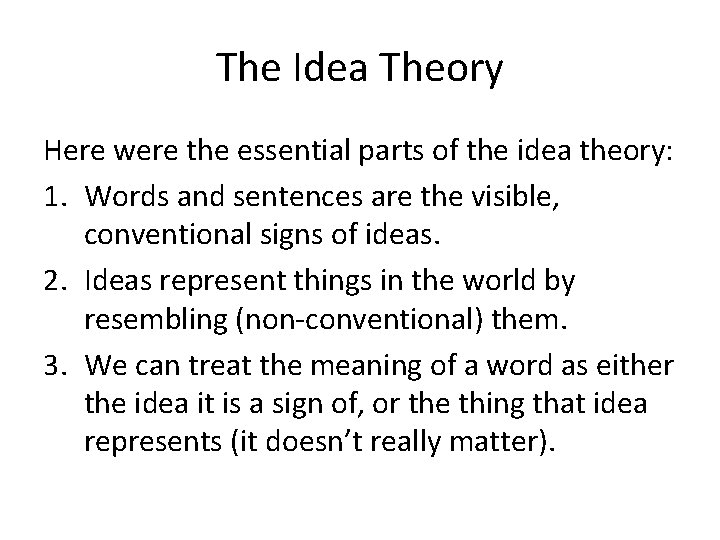 The Idea Theory

Here were the essential parts of the idea theory:

1. Words and sentences are the visible, conventional signs of ideas.
2. Ideas represent things in the world by resembling (non-conventional) them.
3. We can treat the meaning of a word as either the idea it is a sign of, or the thing that idea represents (it doesn't really matter).